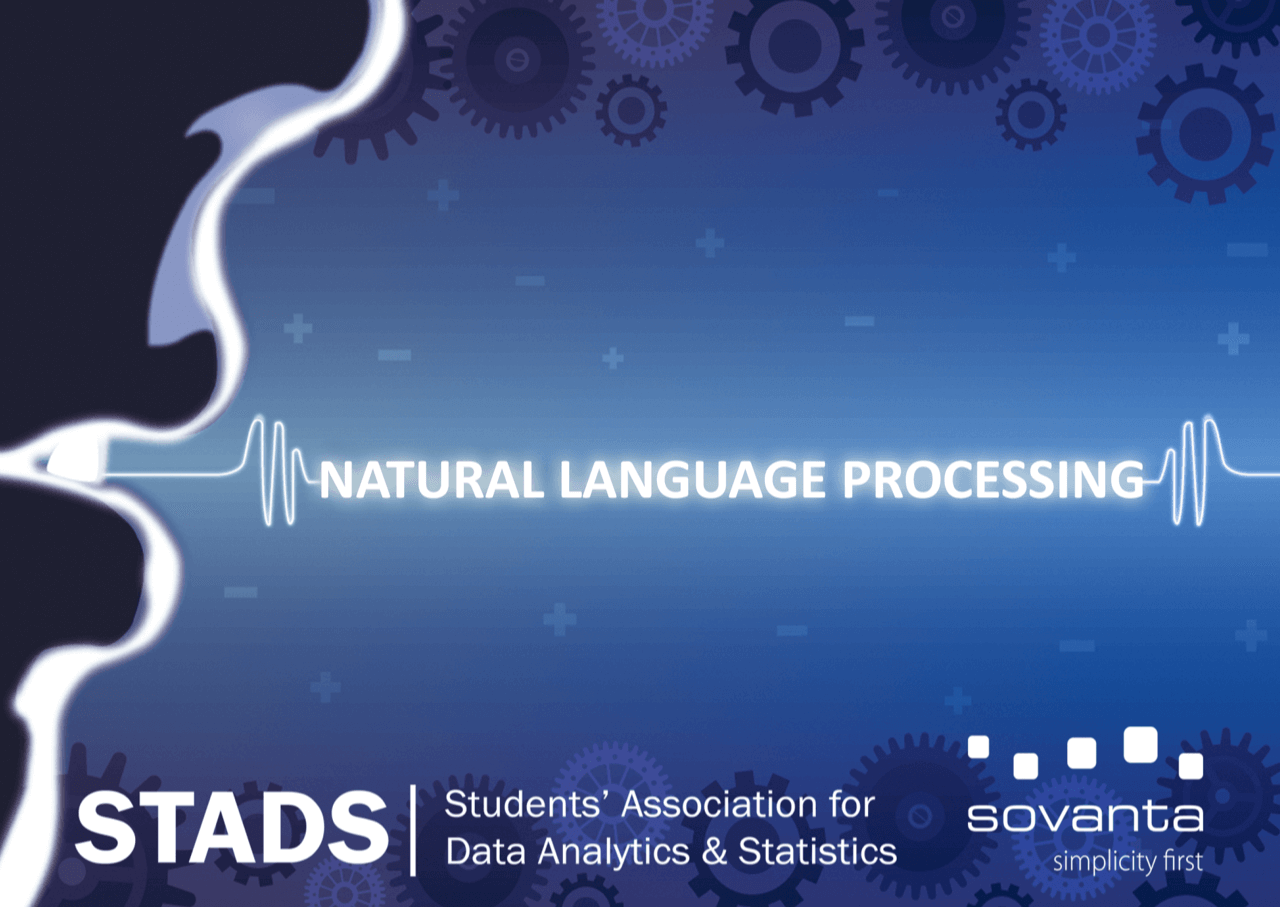 NATURAL LANGUAGE PROCESSING

STADS

Students' Association for Data Analytics & Statistics

sovanta

simplicity first